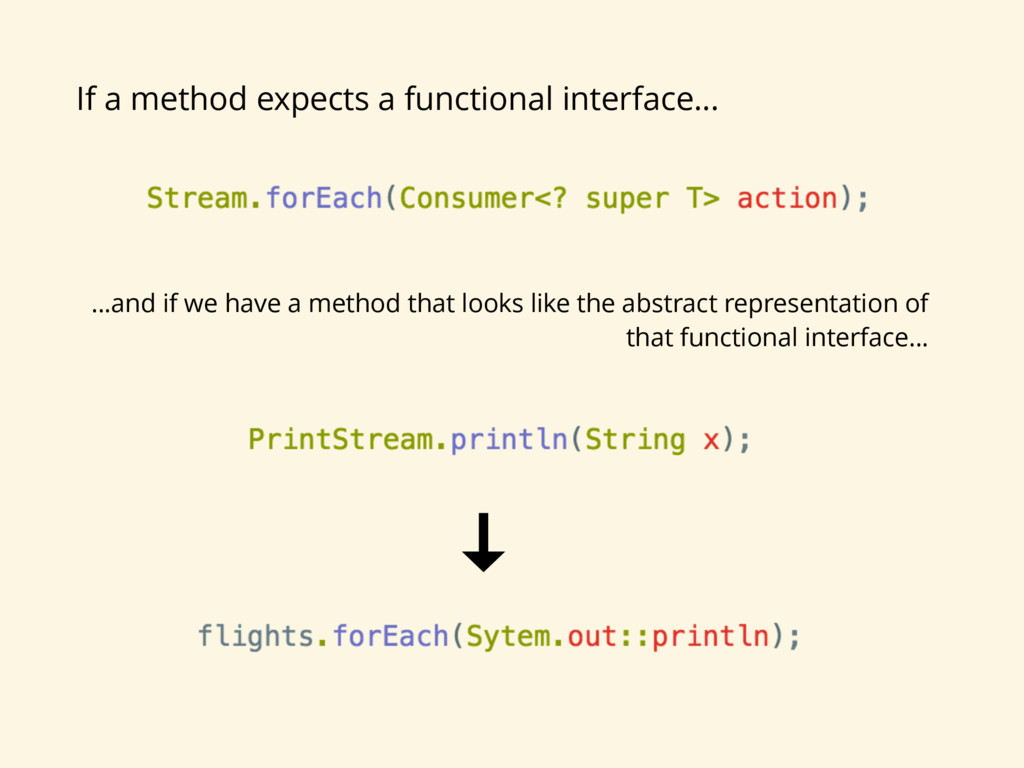 If a method expects a functional interface…

Stream.forEach(Consumer<? super T> action);

…and if we have a method that looks like the abstract representation of that functional interface…

PrintStream.println(String x);

flights.forEach(Sytem.out::println);